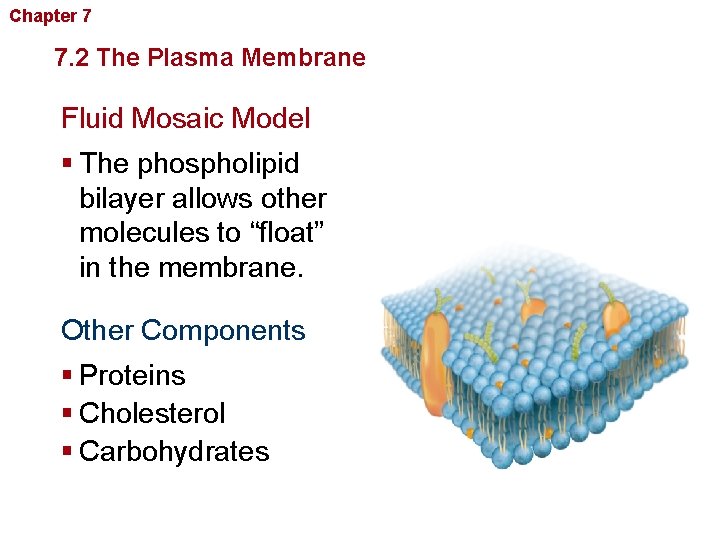 Chapter 7

7.2 The Plasma Membrane

Fluid Mosaic Model

▪ The phospholipid bilayer allows other molecules to “float” in the membrane.

Other Components

▪ Proteins
▪ Cholesterol
▪ Carbohydrates